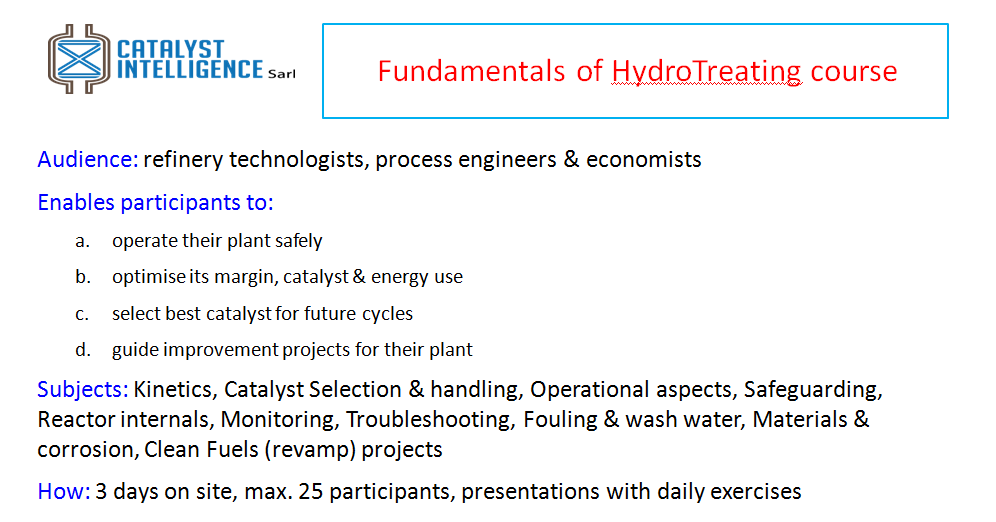 CATALYST INTELLIGENCE Sarl

Fundamentals of HydroTreating course

Audience: refinery technologists, process engineers & economists

Enables participants to:

a. operate their plant safely
b. optimise its margin, catalyst & energy use
c. select best catalyst for future cycles
d. guide improvement projects for their plant

Subjects: Kinetics, Catalyst Selection & handling, Operational aspects, Safeguarding, Reactor internals, Monitoring, Troubleshooting, Fouling & wash water, Materials & corrosion, Clean Fuels (revamp) projects

How: 3 days on site, max. 25 participants, presentations with daily exercises